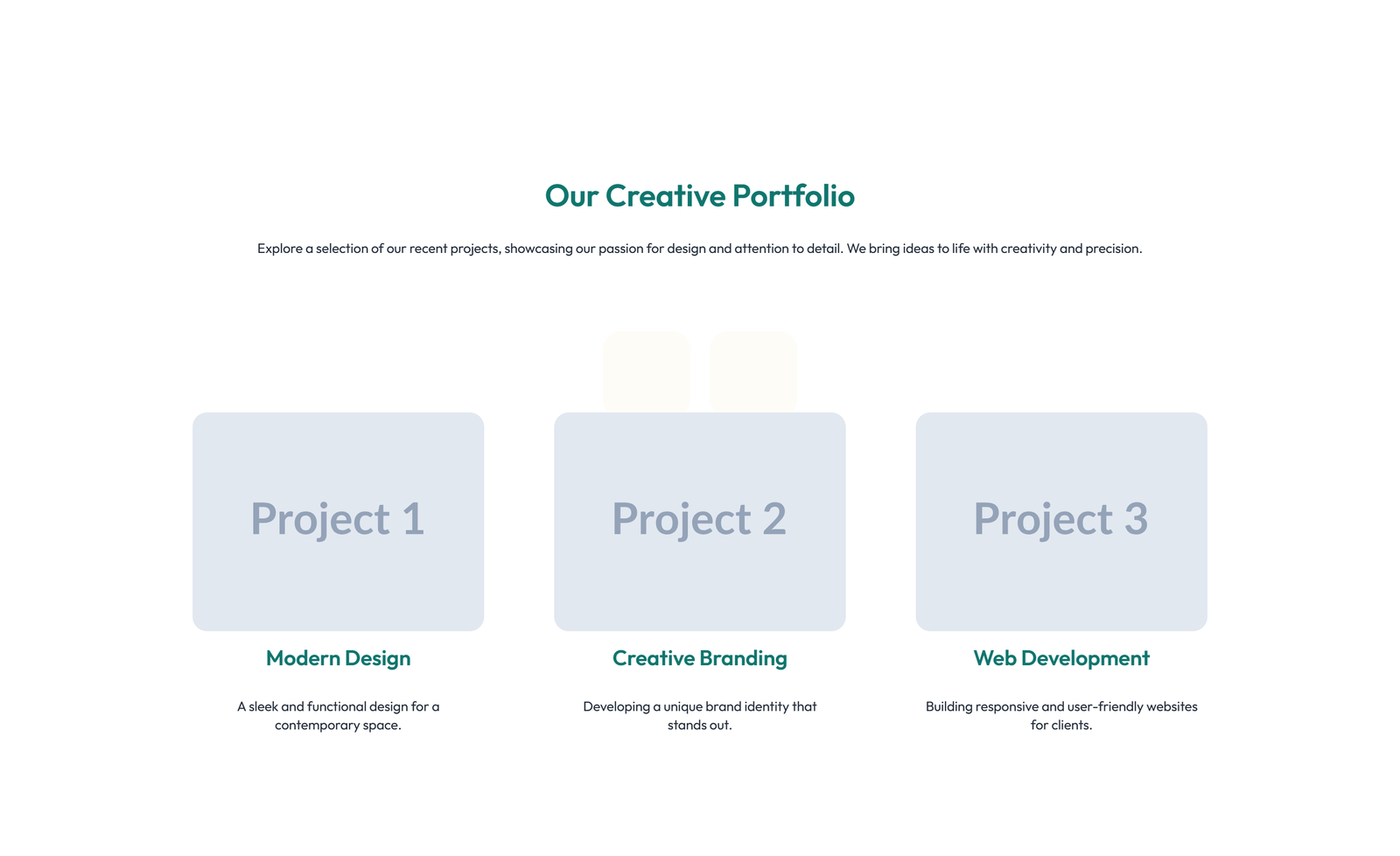 Our Creative Portfolio

Explore a selection of our recent projects, showcasing our passion for design and attention to detail. We bring ideas to life with creativity and precision.

Project 1

Modern Design

A sleek and functional design for a contemporary space.

Project 2

Creative Branding

Developing a unique brand identity that stands out.

Project 3

Web Development

Building responsive and user-friendly websites for clients.